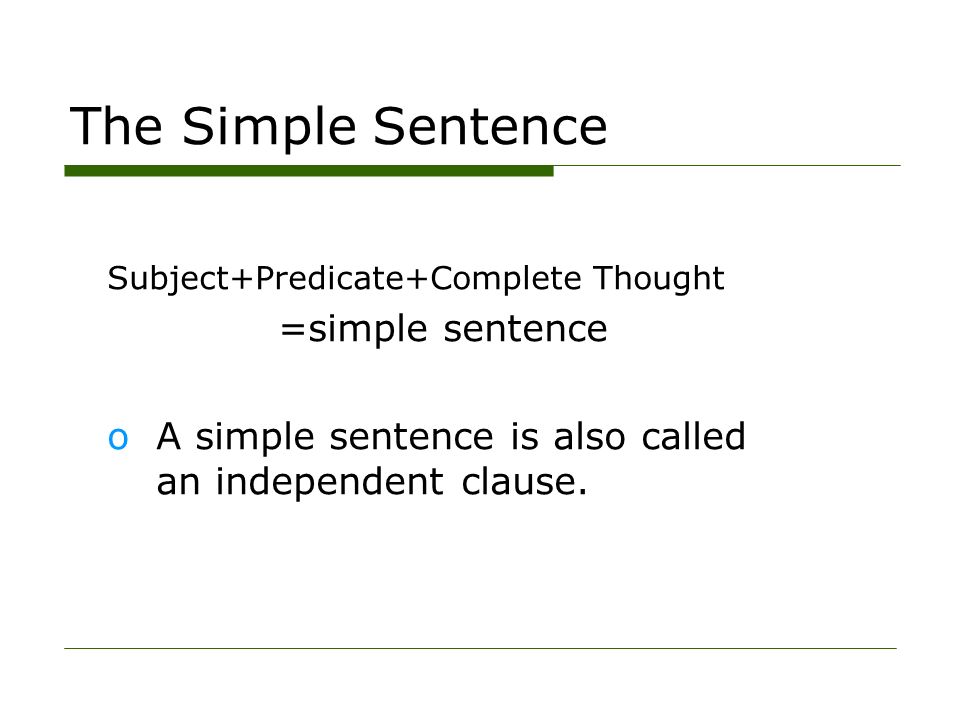 The Simple Sentence

Subject+Predicate+Complete Thought
=simple sentence

o A simple sentence is also called an independent clause.